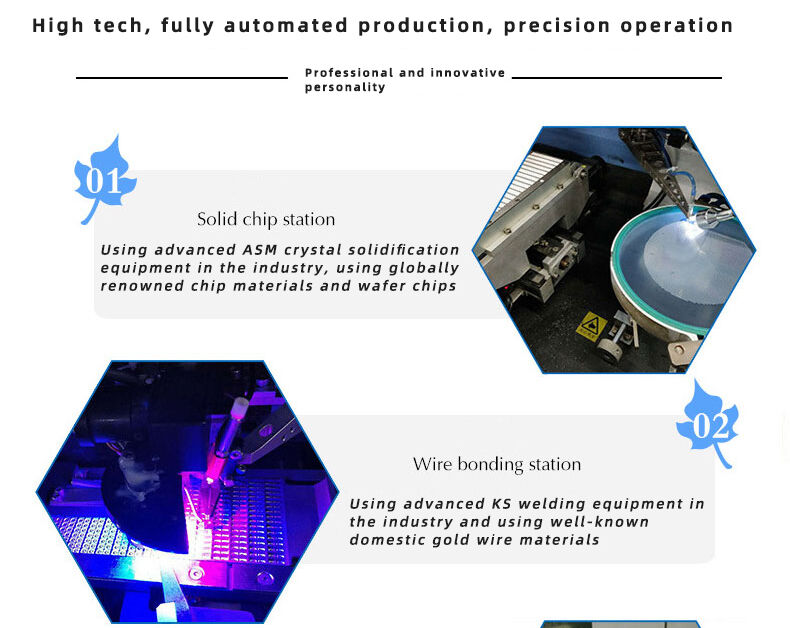 High tech, fully automated production, precision operation

Professional and innovative personality

01

Solid chip station

Using advanced ASM crystal solidification equipment in the industry, using globally renowned chip materials and wafer chips

02

Wire bonding station

Using advanced KS welding equipment in the industry and using well-known domestic gold wire materials